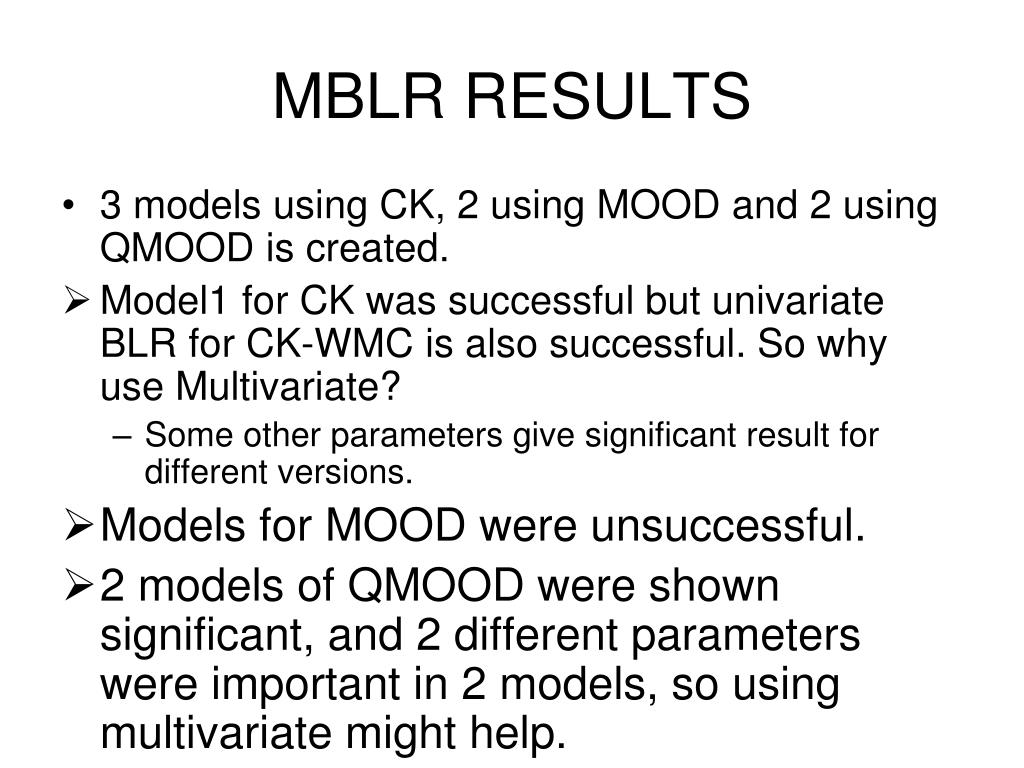 MBLR RESULTS

• 3 models using CK, 2 using MOOD and 2 using QMOOD is created.

➢ Model1 for CK was successful but univariate BLR for CK-WMC is also successful. So why use Multivariate?

– Some other parameters give significant result for different versions.

➢ Models for MOOD were unsuccessful.

➢ 2 models of QMOOD were shown significant, and 2 different parameters were important in 2 models, so using multivariate might help.